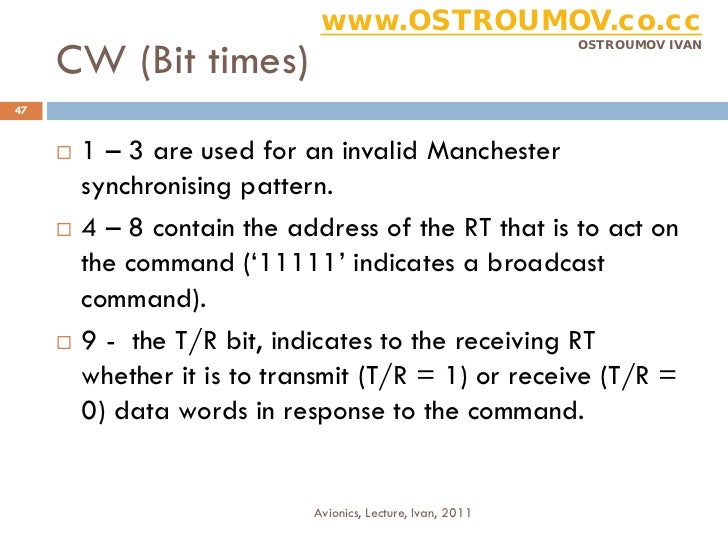 www.OSTROUMOV.co.cc
OSTROUMOV IVAN

CW (Bit times)

47

□ 1 – 3 are used for an invalid Manchester synchronising pattern.

□ 4 – 8 contain the address of the RT that is to act on the command (‘11111’ indicates a broadcast command).

□ 9 - the T/R bit, indicates to the receiving RT whether it is to transmit (T/R = 1) or receive (T/R = 0) data words in response to the command.

Avionics, Lecture, Ivan, 2011